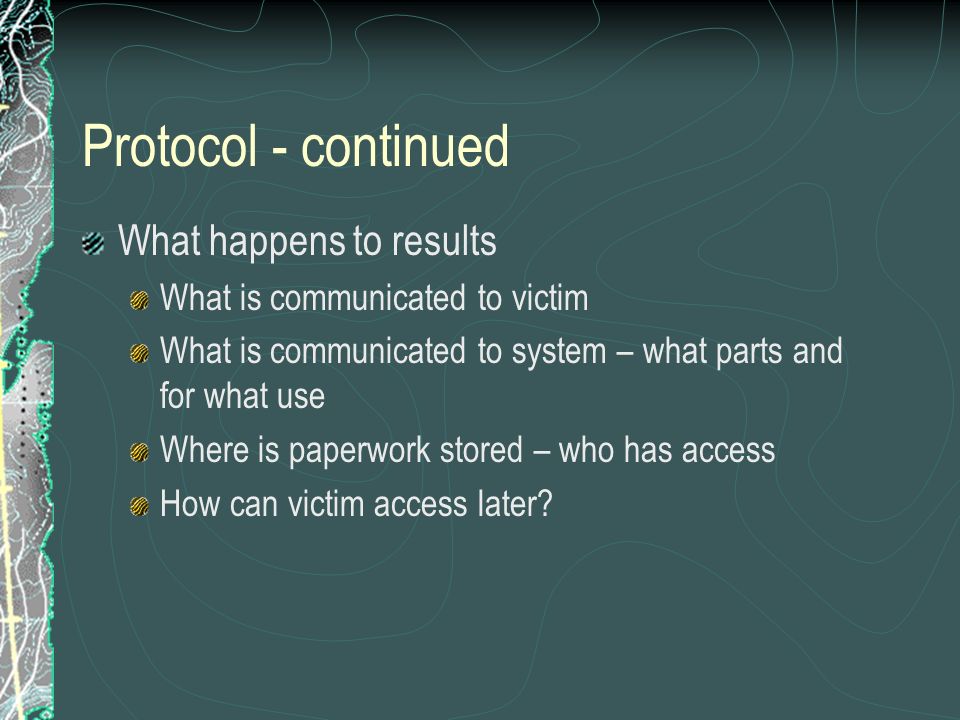 Protocol - continued

What happens to results

What is communicated to victim

What is communicated to system – what parts and for what use

Where is paperwork stored – who has access

How can victim access later?